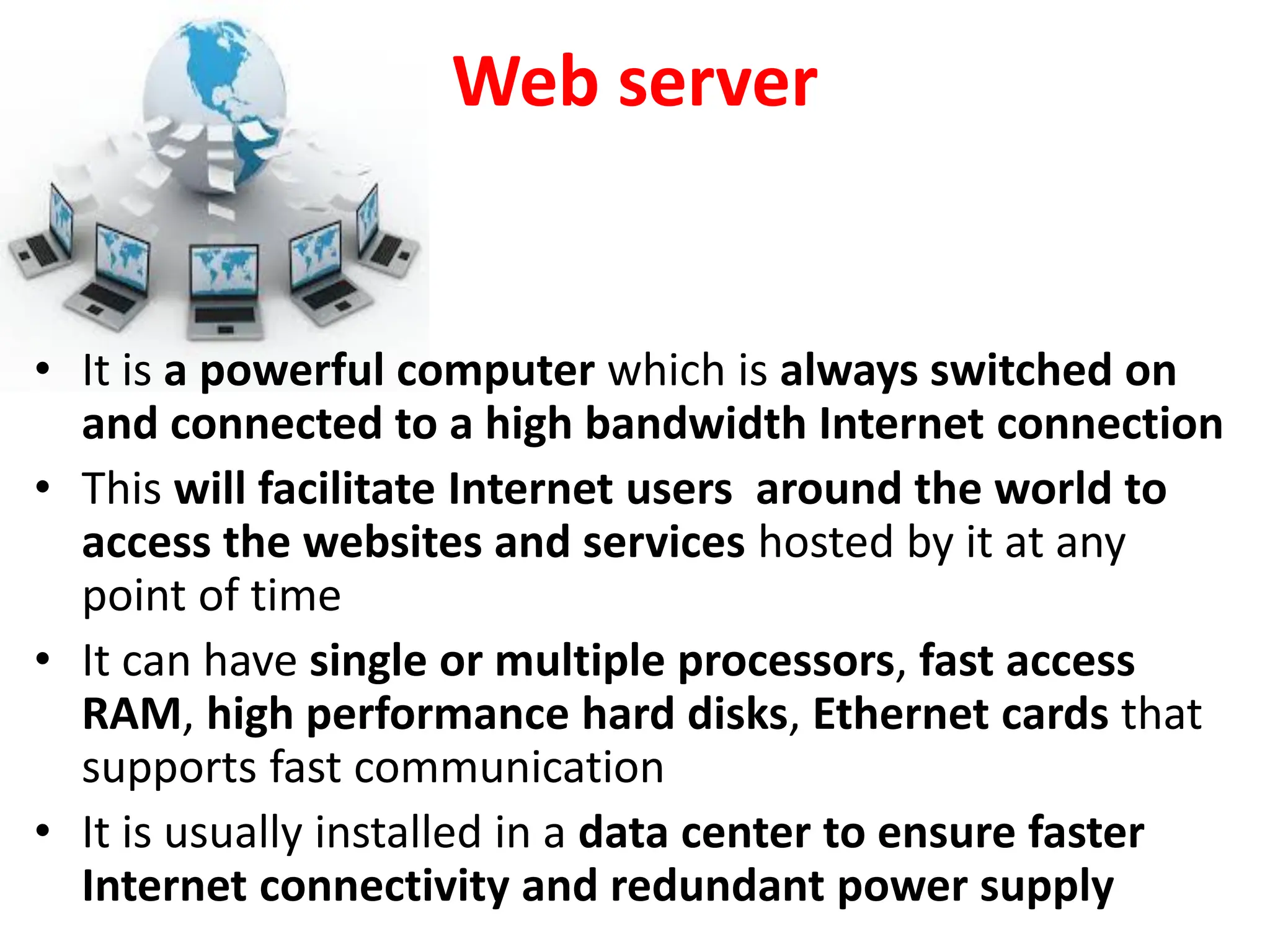 Web server

• It is a powerful computer which is always switched on and connected to a high bandwidth Internet connection
• This will facilitate Internet users around the world to access the websites and services hosted by it at any point of time
• It can have single or multiple processors, fast access RAM, high performance hard disks, Ethernet cards that supports fast communication
• It is usually installed in a data center to ensure faster Internet connectivity and redundant power supply